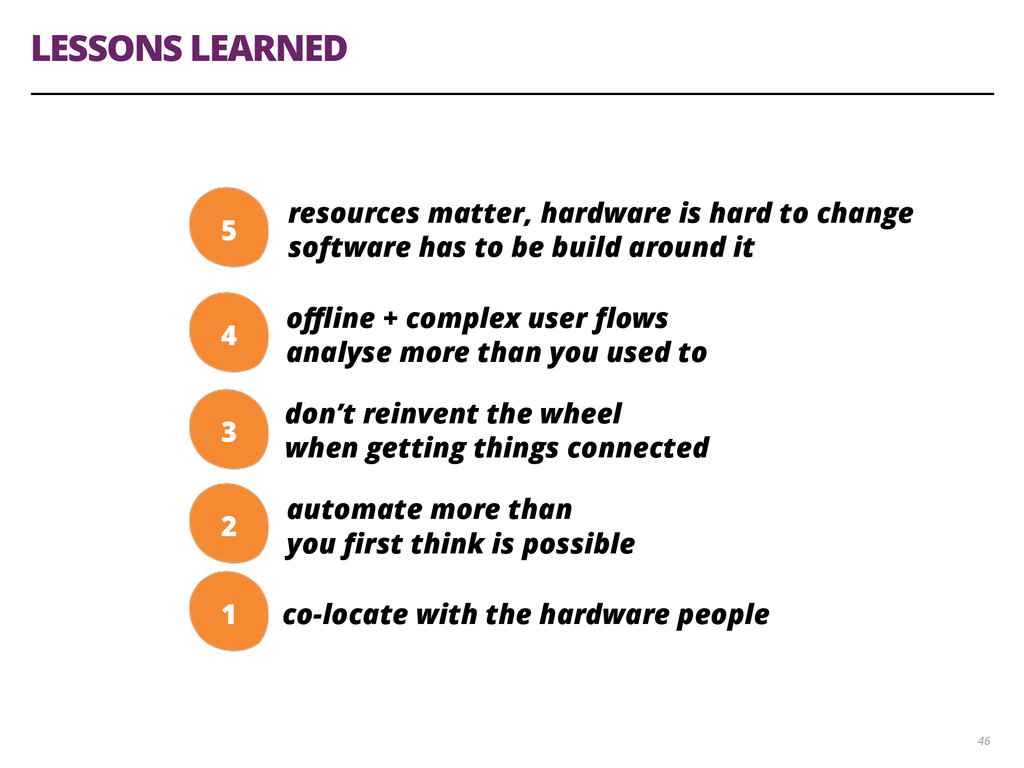 LESSONS LEARNED

5 resources matter, hardware is hard to change
software has to be build around it

4 offline + complex user flows
analyse more than you used to

3 don't reinvent the wheel
when getting things connected

2 automate more than
you first think is possible

1 co-locate with the hardware people

46